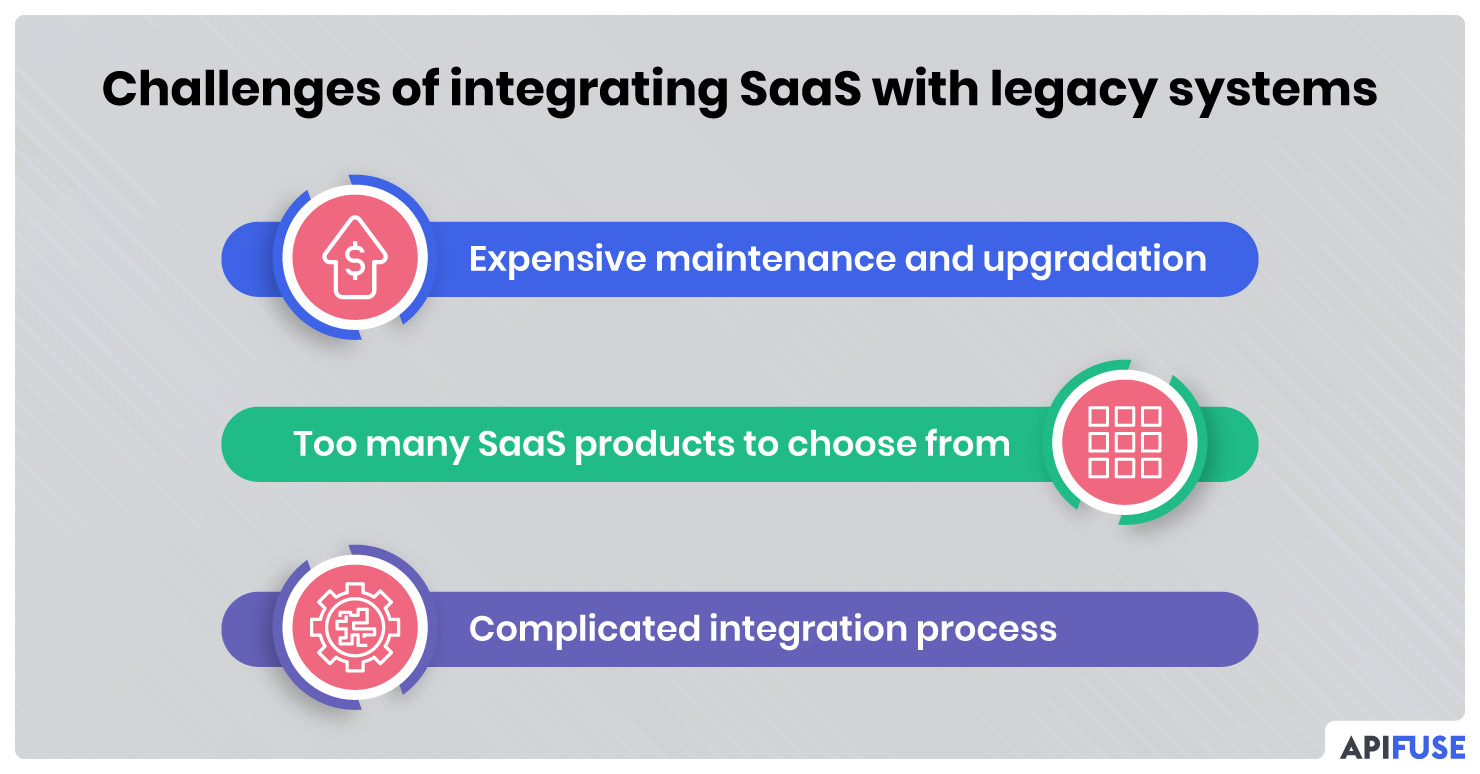 Challenges of integrating SaaS with legacy systems

Expensive maintenance and upgradation

Too many SaaS products to choose from

Complicated integration process

APIFUSE